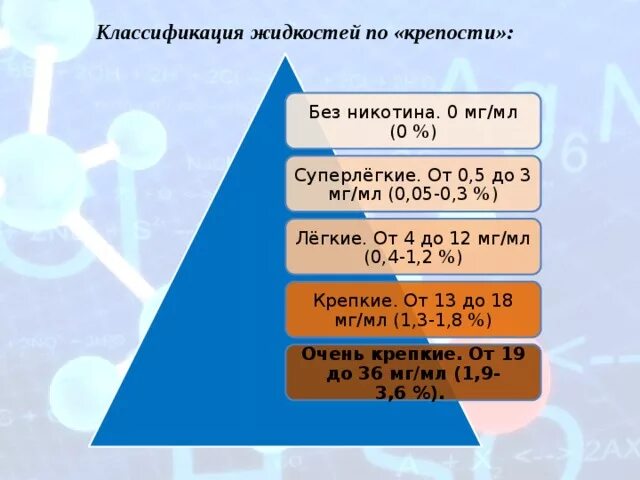 Классификация жидкостей по «крепости»:

Без никотина. 0 мг/мл (0 %)

Суперлёгкие. От 0,5 до 3 мг/мл (0,05-0,3 %)

Лёгкие. От 4 до 12 мг/мл (0,4-1,2 %)

Крепкие. От 13 до 18 мг/мл (1,3-1,8 %)

Очень крепкие. От 19 до 36 мг/мл (1,9-3,6 %).